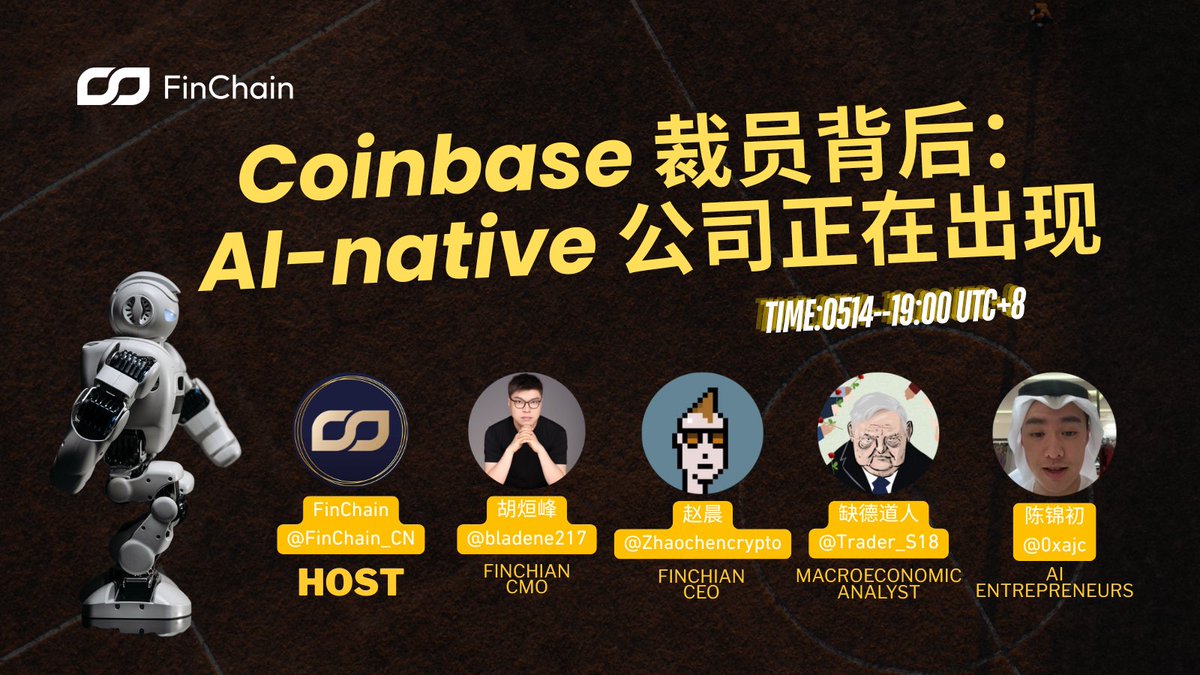 FinChain

Coinbase 裁员背后：
AI-native 公司正在出现

TIME:0514--19:00 UTC+8

FinChain
@FinChain_CN
HOST

胡烜峰
@bladene217
FINCHIAN CMO

赵晨
@Zhaochencrypto
FINCHIAN CEO

缺德道人
@Trader_S18
MACROECONOMIC ANALYST

陈锦初
@0xajc
AI ENTREPRENEURS